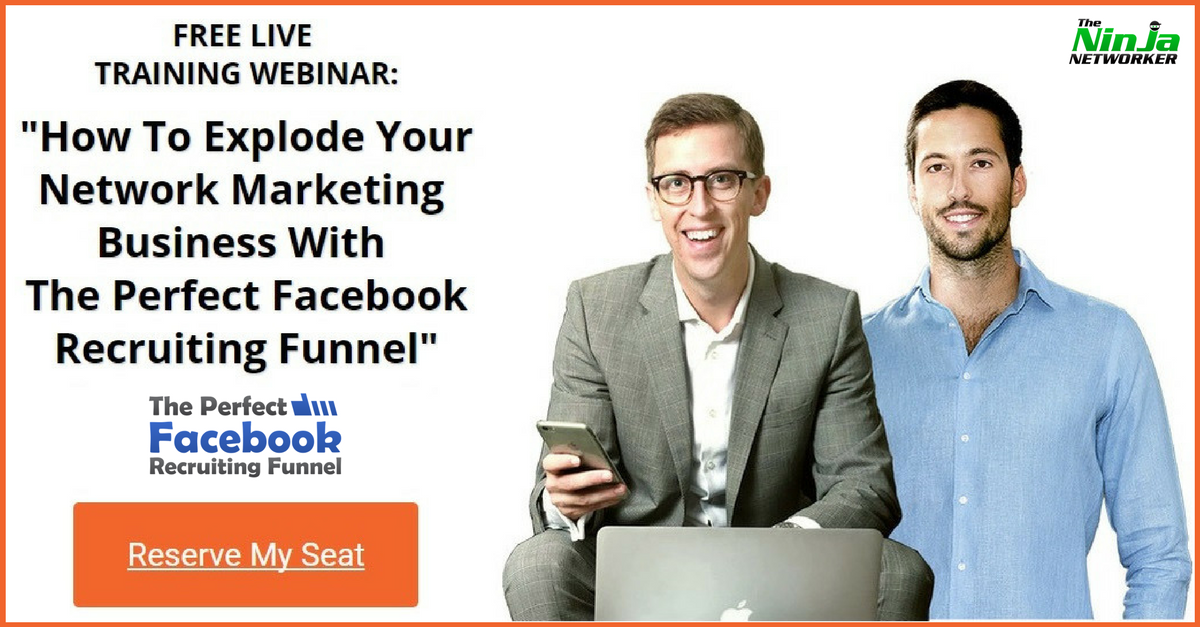 FREE LIVE
TRAINING WEBINAR:

"How To Explode Your Network Marketing Business With The Perfect Facebook Recruiting Funnel"

The Perfect
Facebook
Recruiting Funnel

Reserve My Seat

The Ninja NETWORKER